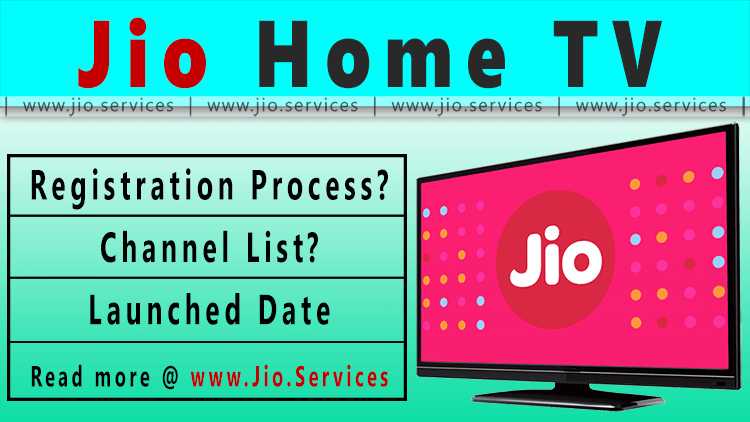 Jio Home TV

| www.jio.services | www.jio.services | www.jio.services | www.jio.services |

Registration Process?

Channel List?

Launched Date

Read more @ www.Jio.Services

Jio